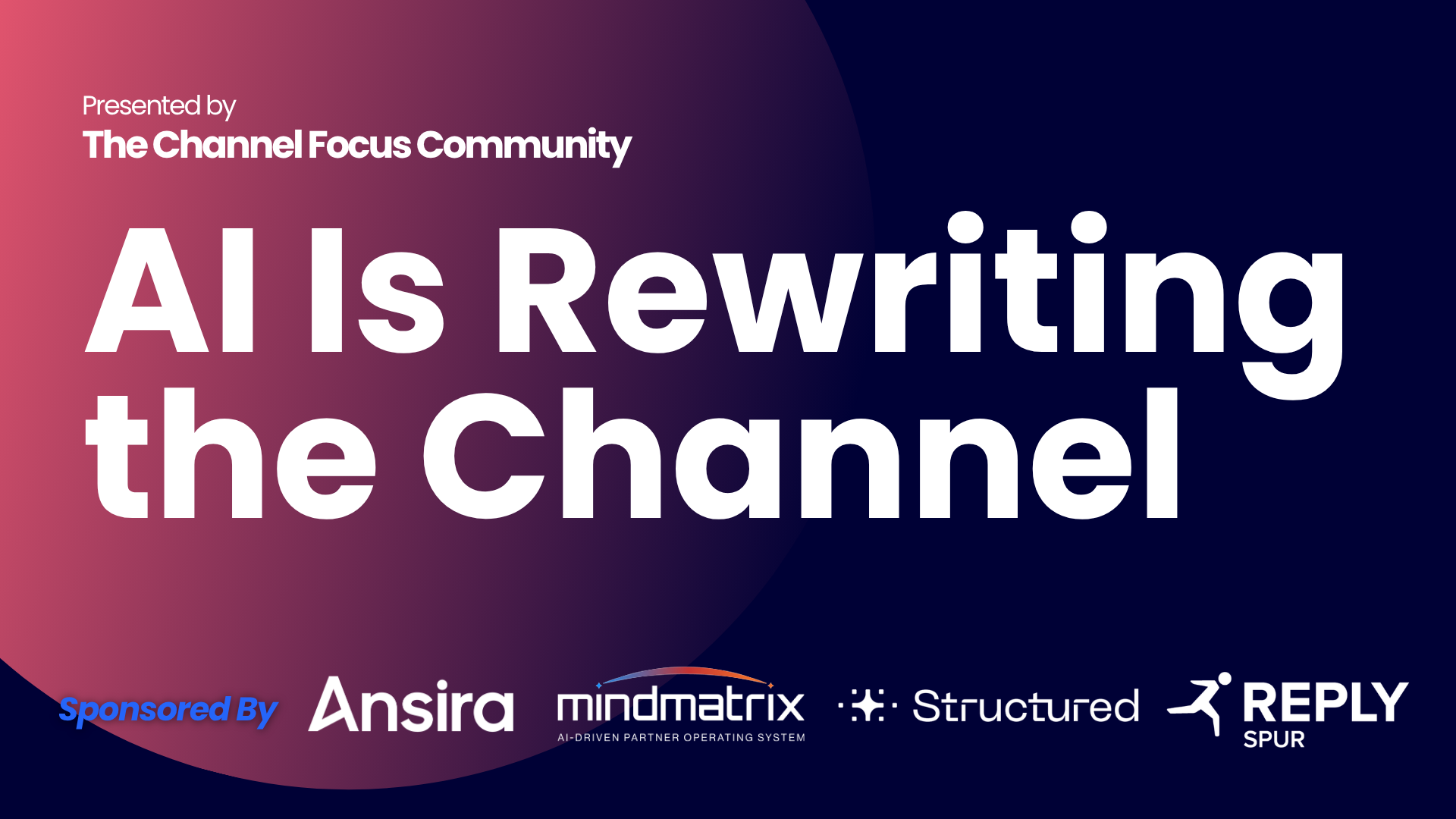 Presented by
The Channel Focus Community

AI Is Rewriting the Channel

Sponsored By Ansira mindmatrix AI-DRIVEN PARTNER OPERATING SYSTEM Structured REPLY SPUR